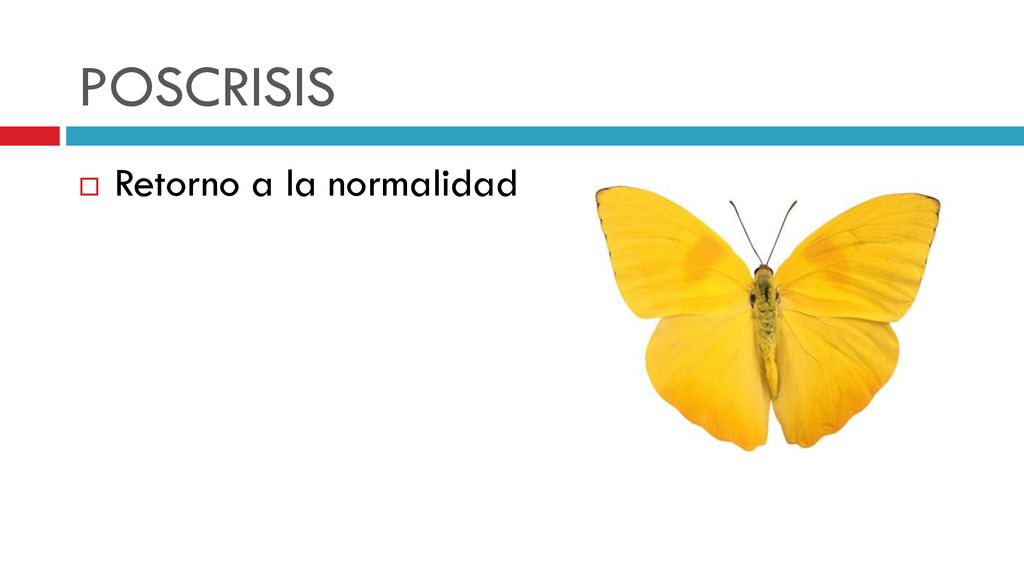 POSCRISIS

Retorno a la normalidad